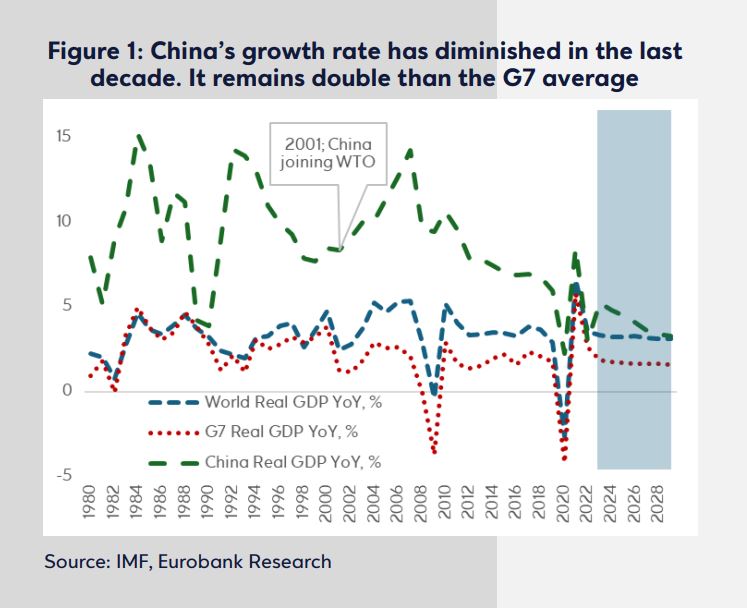 Figure 1: China's growth rate has diminished in the last decade. It remains double than the G7 average

15
10
5
0
-5

2001; China joining WTO

World Real GDP YoY, %
G7 Real GDP YoY, %
China Real GDP YoY, %

1980 1982 1984 1986 1988 1990 1992 1994 1996 1998 2000 2002 2004 2006 2008 2010 2012 2014 2016 2018 2020 2022 2024 2026 2028

Source: IMF, Eurobank Research